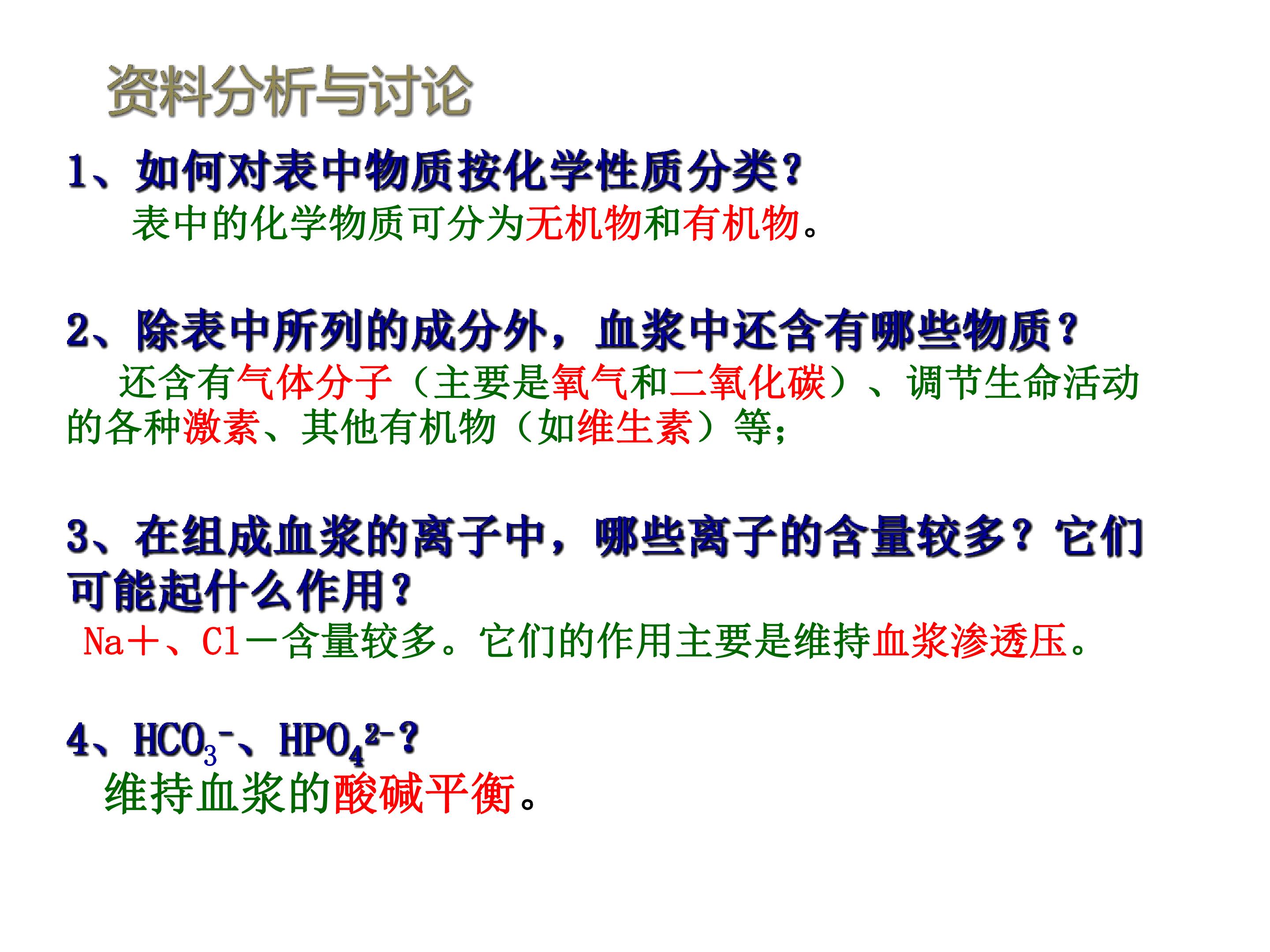 资料分析与讨论

1、如何对表中物质按化学性质分类？
表中的化学物质可分为无机物和有机物。

2、除表中所列的成分外，血浆中还含有哪些物质？
还含有气体分子（主要是氧气和二氧化碳）、调节生命活动的各种激素、其他有机物（如维生素）等；

3、在组成血浆的离子中，哪些离子的含量较多？它们可能起什么作用？
Na＋、Cl－含量较多。它们的作用主要是维持血浆渗透压。

4、$HCO_3^-$、$HPO_4^{2-}$？
维持血浆的酸碱平衡。